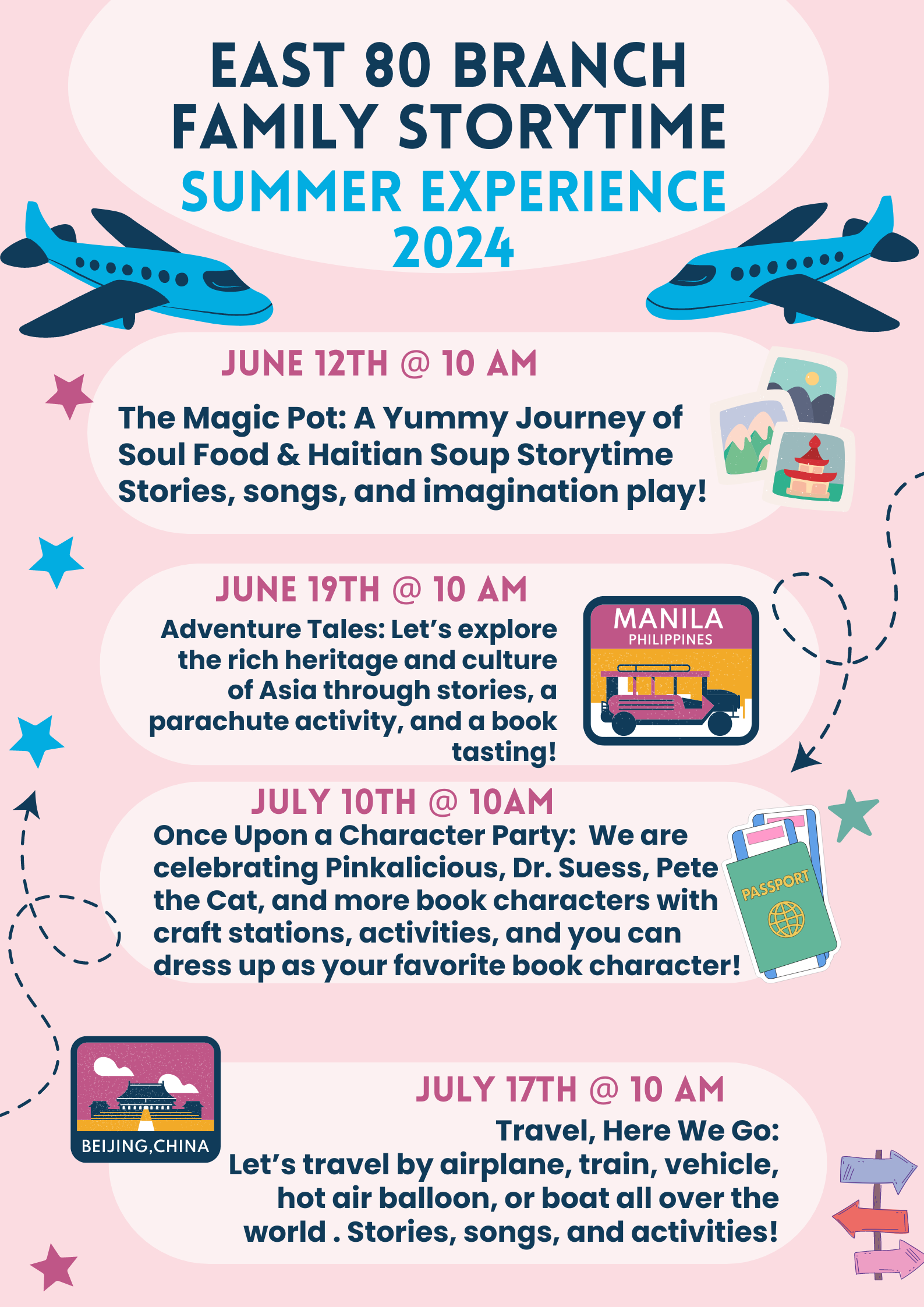 EAST 80 BRANCH
FAMILY STORYTIME
SUMMER EXPERIENCE
2024

JUNE 12TH @ 10 AM

The Magic Pot: A Yummy Journey of Soul Food & Haitian Soup Storytime Stories, songs, and imagination play!

JUNE 19TH @ 10 AM

Adventure Tales: Let's explore the rich heritage and culture of Asia through stories, a parachute activity, and a book tasting!

MANILA
PHILIPPINES

JULY 10TH @ 10AM

Once Upon a Character Party: We are celebrating Pinkalicious, Dr. Suess, Pete the Cat, and more book characters with craft stations, activities, and you can dress up as your favorite book character!

PASSPORT

BEIJING,CHINA

JULY 17TH @ 10 AM

Travel, Here We Go:
Let's travel by airplane, train, vehicle, hot air balloon, or boat all over the world . Stories, songs, and activities!